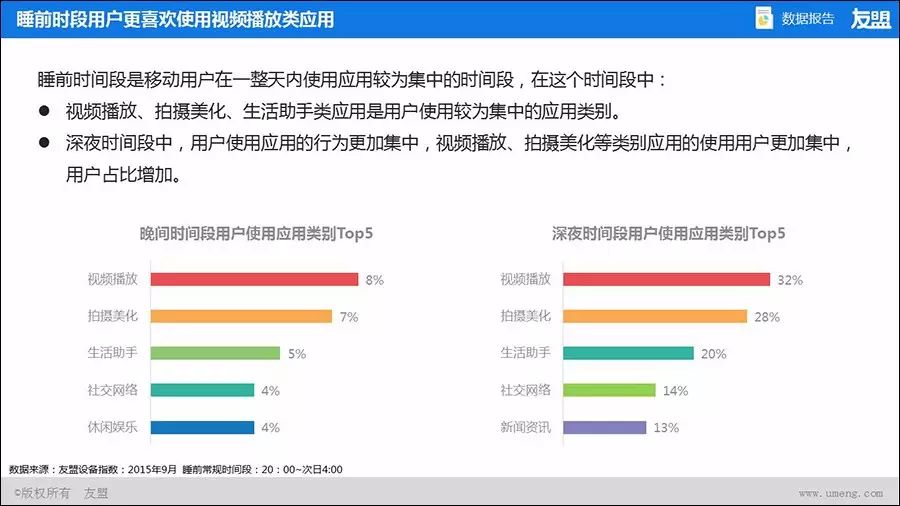 睡前时段用户更喜欢使用视频播放类应用

数据报告 友盟

睡前时间段是移动用户在一整天内使用应用较为集中的时间段，在这个时间段中：

● 视频播放、拍摄美化、生活助手类应用是用户使用较为集中的应用类别。

● 深夜时间段中，用户使用应用的行为更加集中，视频播放、拍摄美化等类别应用的使用用户更加集中，用户占比增加。

晚间时间段用户使用应用类别Top5

视频播放 8%
拍摄美化 7%
生活助手 5%
社交网络 4%
休闲娱乐 4%

深夜时间段用户使用应用类别Top5

视频播放 32%
拍摄美化 28%
生活助手 20%
社交网络 14%
新闻资讯 13%

数据来源：友盟设备指数：2015年9月 睡前常规时间段：20：00~次日4:00

©版权所有 友盟

www.umeng.com